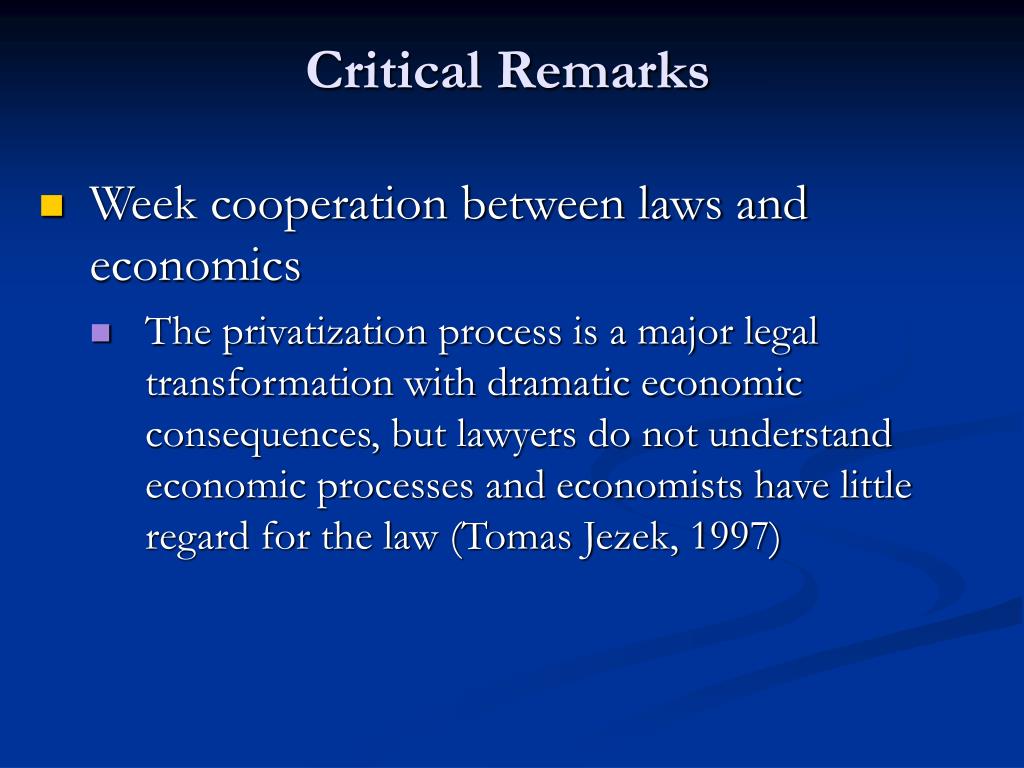 Critical Remarks

Week cooperation between laws and economics

The privatization process is a major legal transformation with dramatic economic consequences, but lawyers do not understand economic processes and economists have little regard for the law (Tomas Jezek, 1997)